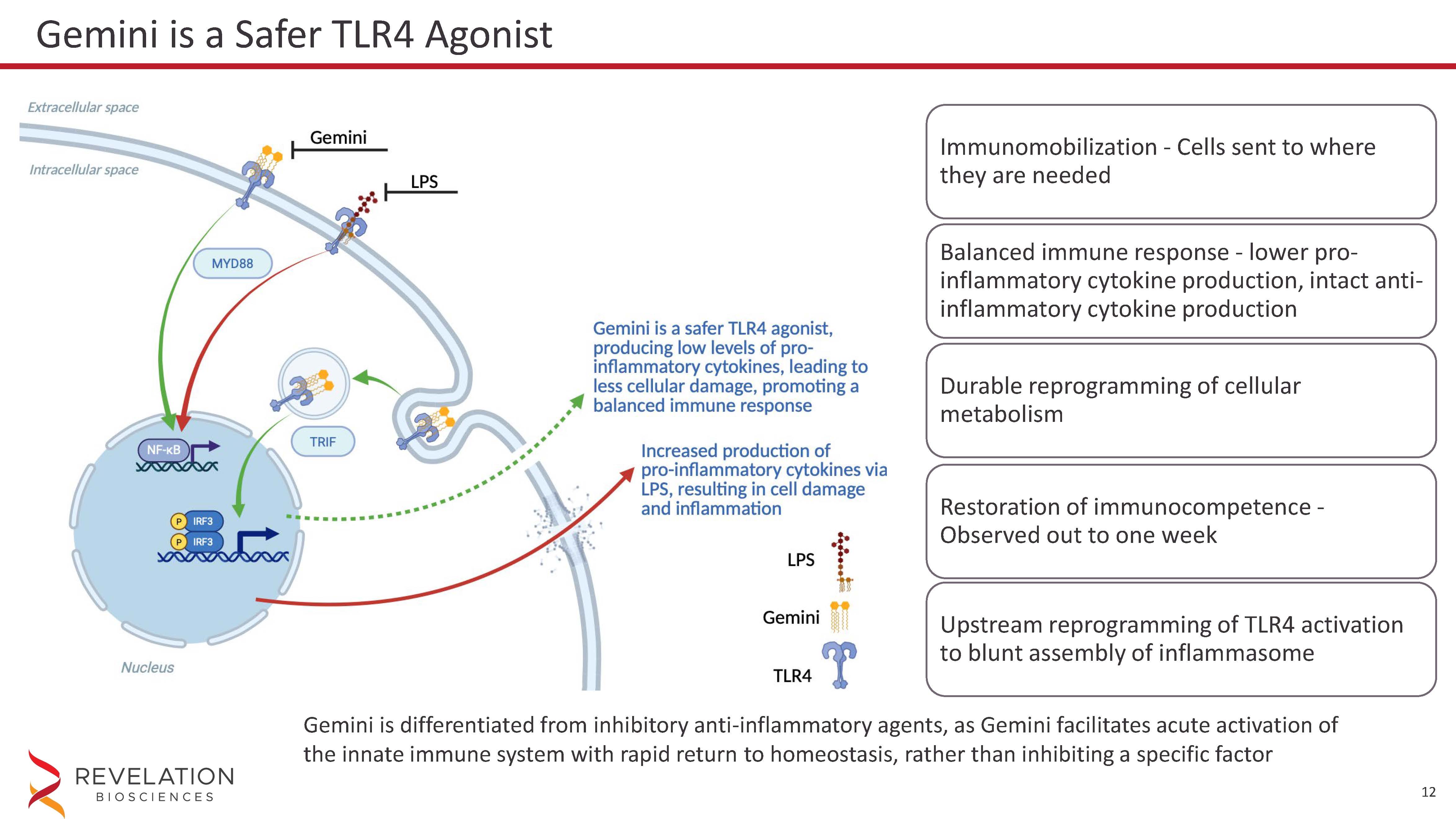 Gemini is a Safer TLR4 Agonist

Extracellular space

Intracellular space

Gemini

LPS

MYD88

TRIF

NF-κB

P IRF3

P IRF3

Nucleus

Gemini is a safer TLR4 agonist, producing low levels of pro-inflammatory cytokines, leading to less cellular damage, promoting a balanced immune response

Increased production of pro-inflammatory cytokines via LPS, resulting in cell damage and inflammation

LPS

Gemini

TLR4

Immunomobilization - Cells sent to where they are needed

Balanced immune response - lower pro-inflammatory cytokine production, intact anti-inflammatory cytokine production

Durable reprogramming of cellular metabolism

Restoration of immunocompetence - Observed out to one week

Upstream reprogramming of TLR4 activation to blunt assembly of inflammasome

Gemini is differentiated from inhibitory anti-inflammatory agents, as Gemini facilitates acute activation of the innate immune system with rapid return to homeostasis, rather than inhibiting a specific factor

REVELATION BIOSCIENCES

12